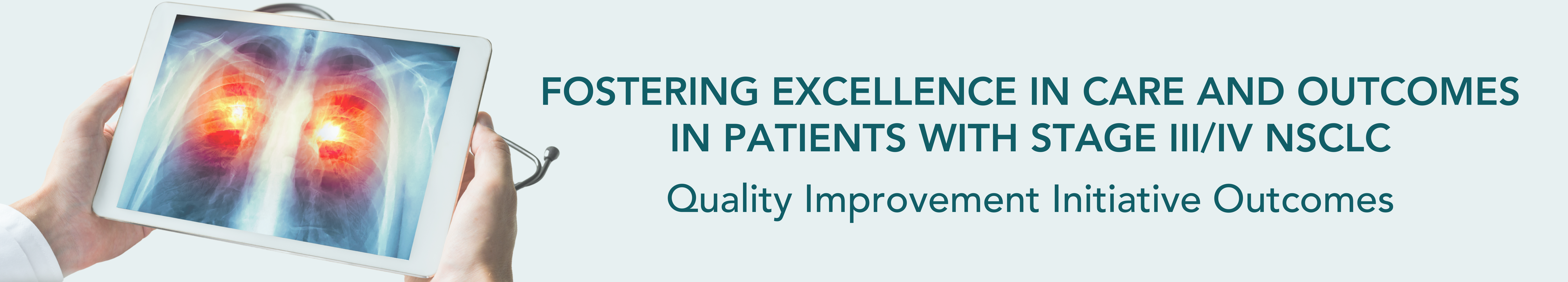 FOSTERING EXCELLENCE IN CARE AND OUTCOMES IN PATIENTS WITH STAGE III/IV NSCLC

Quality Improvement Initiative Outcomes